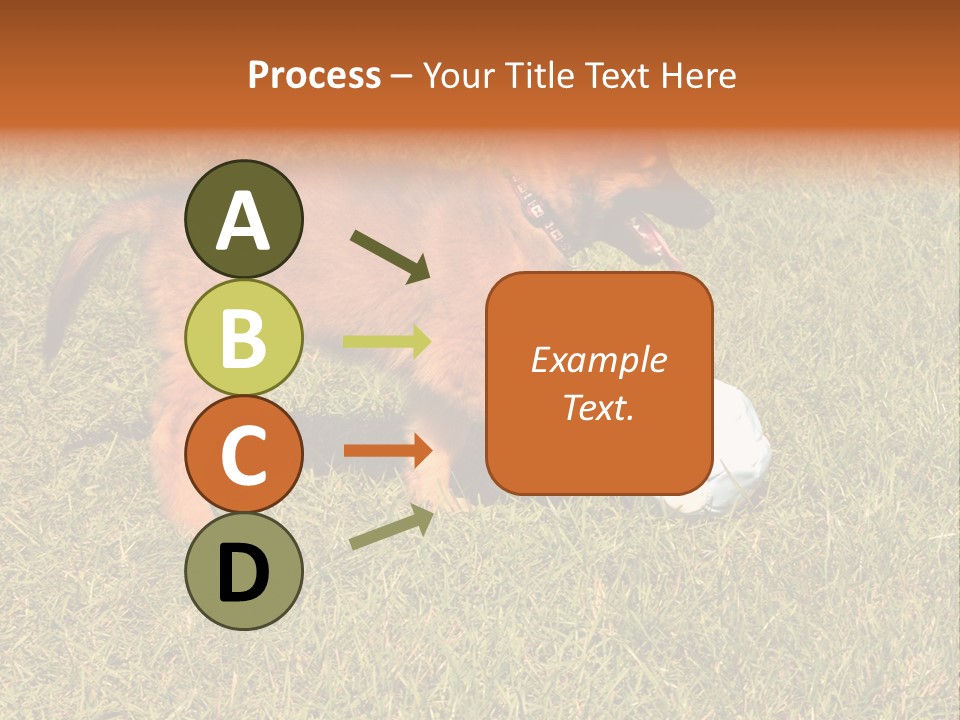 Process – Your Title Text Here

A

B

C

D

Example Text.